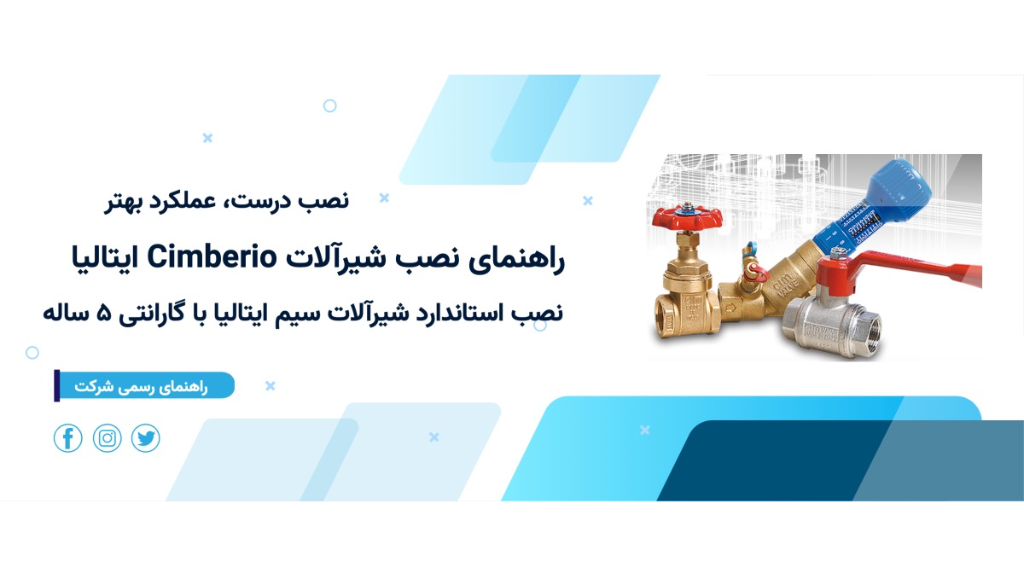 نصب درست، عملکرد بهتر

راهنمای نصب شیرآلات Cimberio ایتالیا

نصب استاندارد شیرآلات سیم ایتالیا با گارانتی ۵ ساله

راهنمای رسمی شرکت